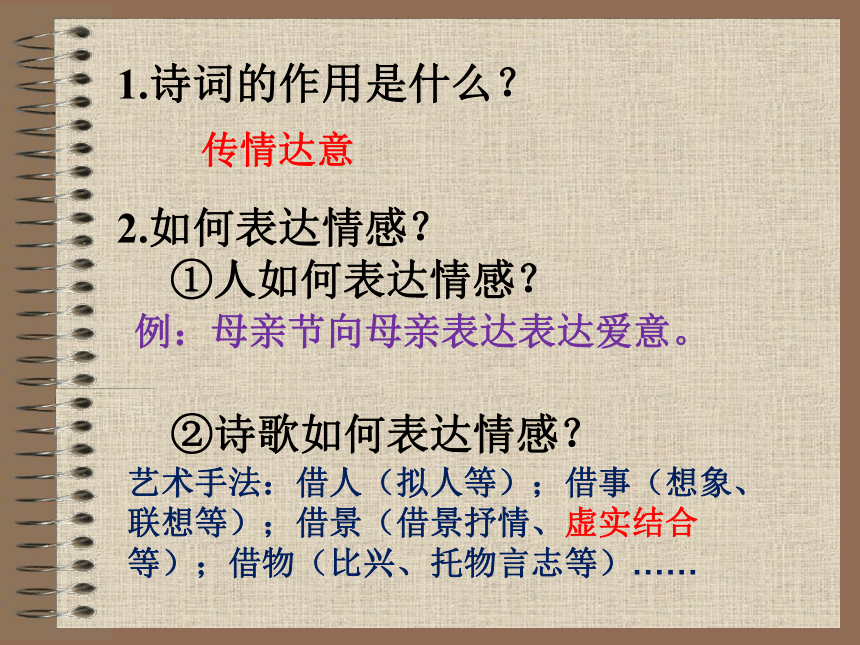 1.诗词的作用是什么？

传情达意

2.如何表达情感？

①人如何表达情感？

例：母亲节向母亲表达表达爱意。

②诗歌如何表达情感？

艺术手法：借人（拟人等）；借事（想象、联想等）；借景（借景抒情、虚实结合等）；借物（比兴、托物言志等）……